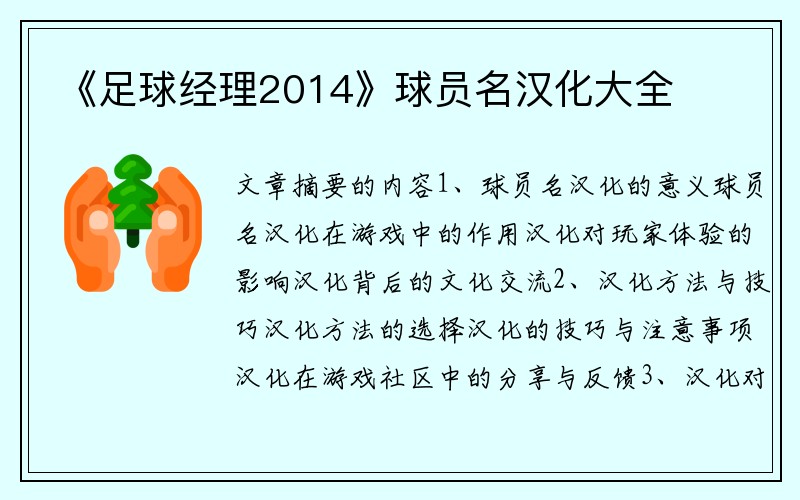 《足球经理2014》球员名汉化大全

文章摘要的内容1、球员名汉化的意义球员名汉化在游戏中的作用汉化对玩家体验的影响汉化背后的文化交流2、汉化方法与技巧汉化方法的选择汉化的技巧与注意事项汉化在游戏社区中的分享与反馈3、汉化对